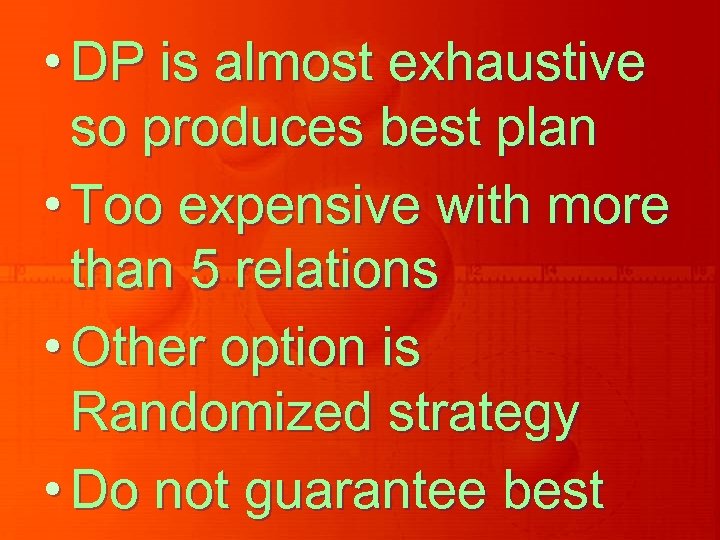 • DP is almost exhaustive so produces best plan

• Too expensive with more than 5 relations

• Other option is Randomized strategy

• Do not guarantee best